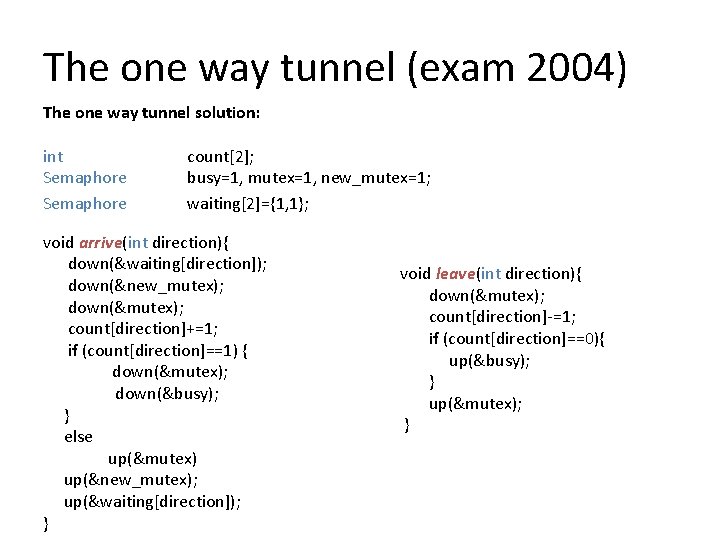 The one way tunnel (exam 2004)

The one way tunnel solution:

int count[2];
Semaphore busy=1, mutex=1, new_mutex=1;
Semaphore waiting[2]={1,1};

void arrive(int direction){
down(&waiting[direction]);
down(&new_mutex);
down(&mutex);
count[direction]+=1;
if (count[direction]==1) {
down(&mutex);
down(&busy);
}
else
up(&mutex)
up(&new_mutex);
up(&waiting[direction]);
}

void leave(int direction){
down(&mutex);
count[direction]-=1;
if (count[direction]==0){
up(&busy);
}
up(&mutex);
}